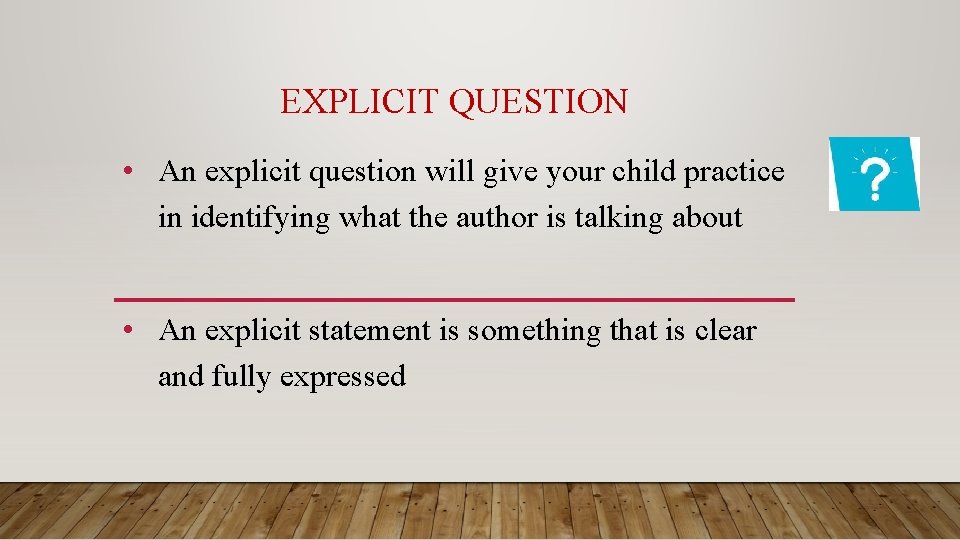 EXPLICIT QUESTION

• An explicit question will give your child practice in identifying what the author is talking about

?

• An explicit statement is something that is clear and fully expressed